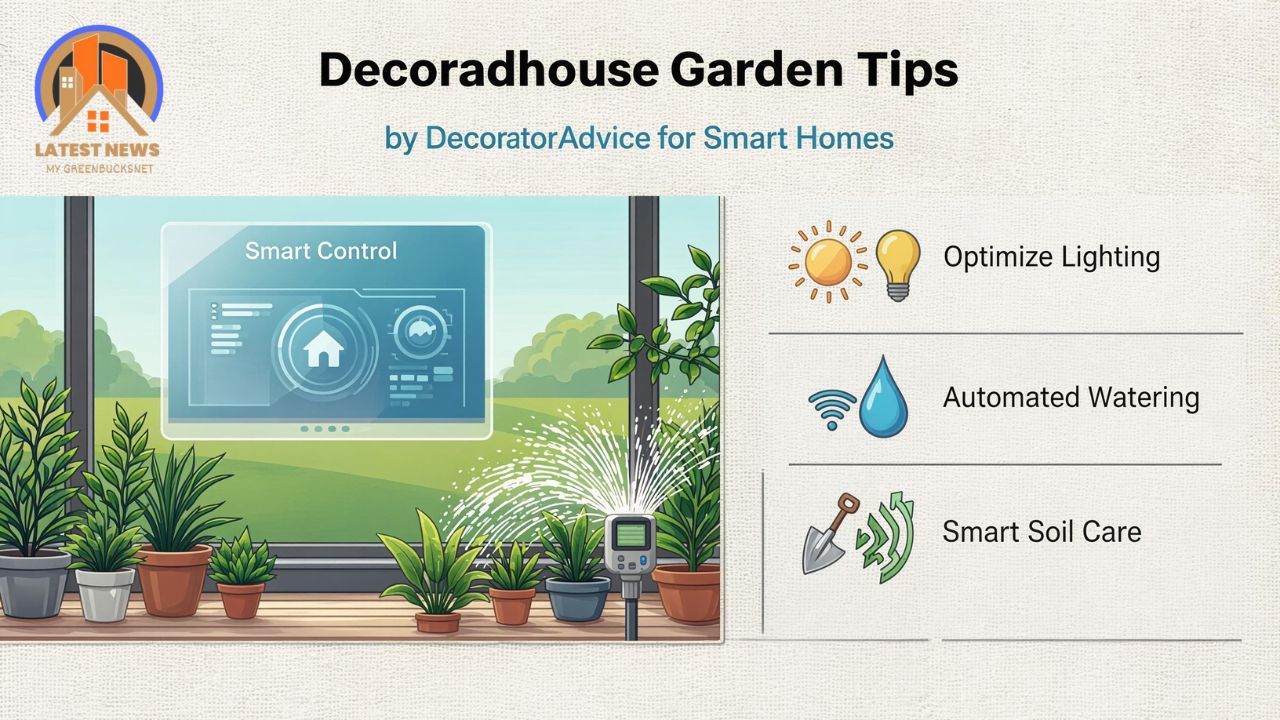 LATEST NEWS
MY GREENBUCKSNET

Decoradhouse Garden Tips

by DecoratorAdvice for Smart Homes

Smart Control

Optimize Lighting

Automated Watering

Smart Soil Care